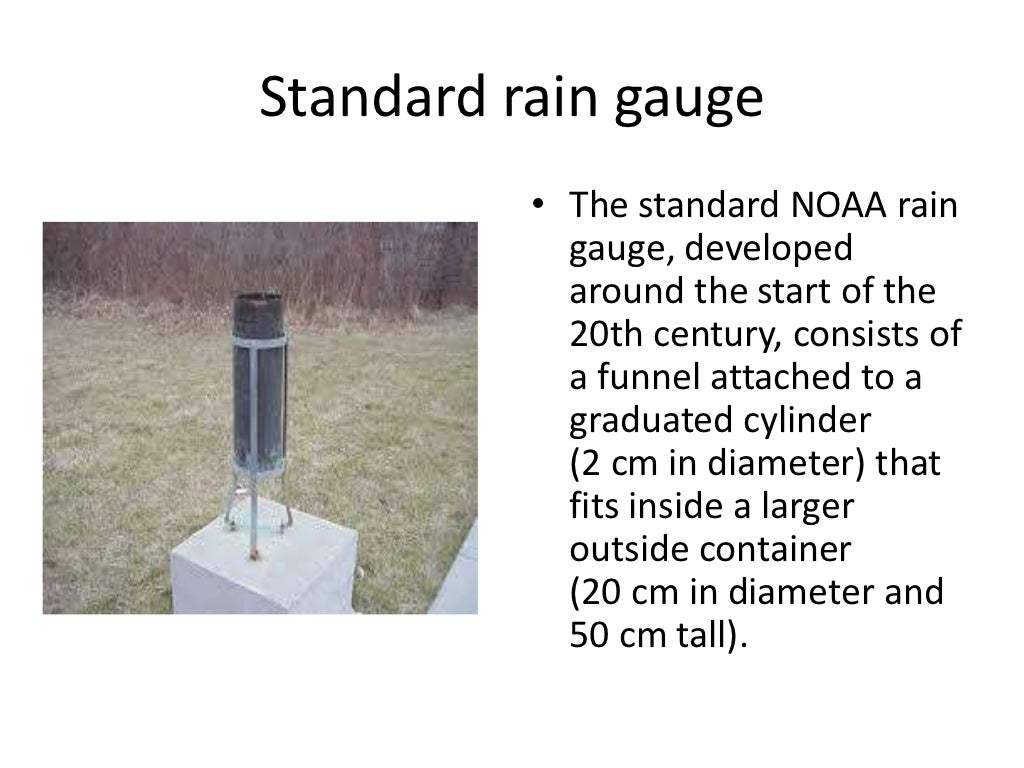 Standard rain gauge

• The standard NOAA rain gauge, developed around the start of the 20th century, consists of a funnel attached to a graduated cylinder (2 cm in diameter) that fits inside a larger outside container (20 cm in diameter and 50 cm tall).